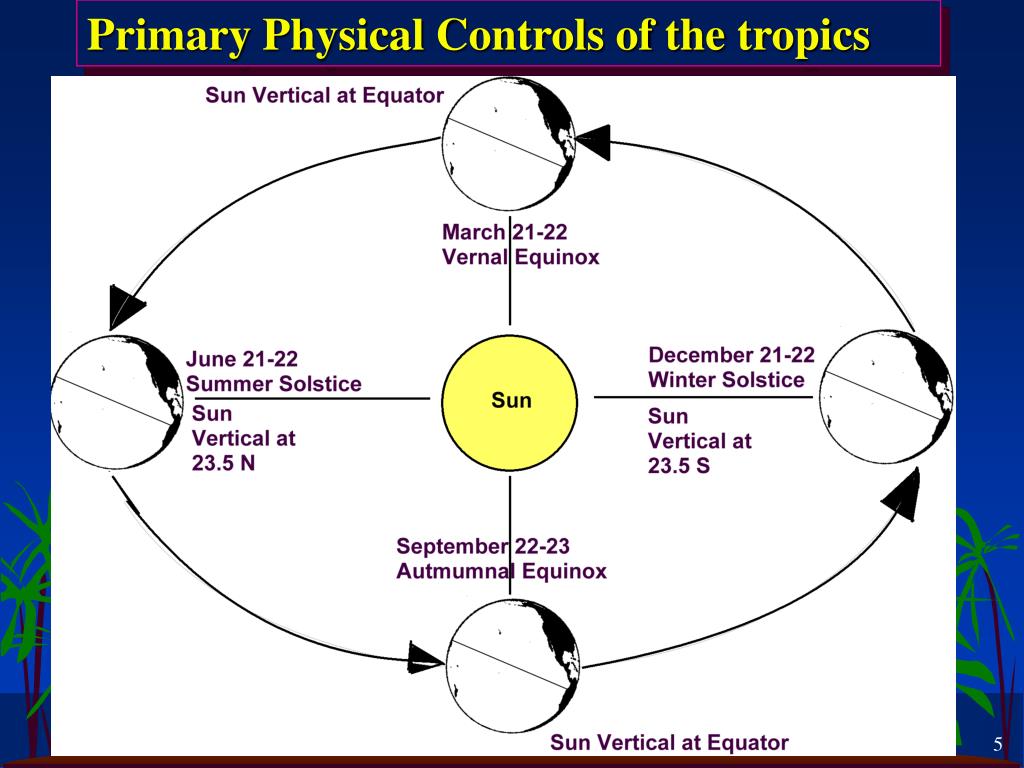 Primary Physical Controls of the tropics

Sun Vertical at Equator

March 21-22
Vernal Equinox

June 21-22
Summer Solstice

Sun
Vertical at
23.5 N

Sun

December 21-22
Winter Solstice

Sun
Vertical at
23.5 S

September 22-23
Autmumnal Equinox

Sun Vertical at Equator

5